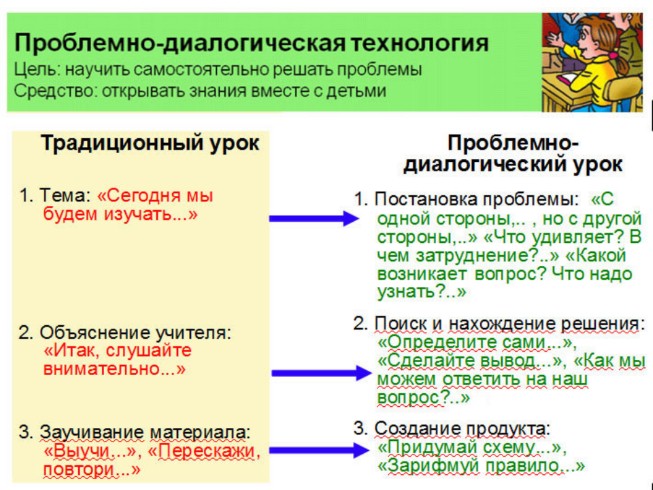 Проблемно-диалогическая технология
Цель: научить самостоятельно решать проблемы
Средство: открывать знания вместе с детьми

Традиционный урок

1. Тема: «Сегодня мы будем изучать...»

2. Объяснение учителя: «Итак, слушайте внимательно...»

3. Заучивание материала: «Выучи...», «Перескажи, повтори...»

Проблемно-диалогический урок

1. Постановка проблемы: «С одной стороны,.. , но с другой стороны,..» «Что удивляет? В чем затруднение?..» «Какой возникает вопрос? Что надо узнать?..»

2. Поиск и нахождение решения: «Определите сами...», «Сделайте вывод...», «Как мы можем ответить на наш вопрос?..»

3. Создание продукта: «Придумай схему...», «Зарифмуй правило...»